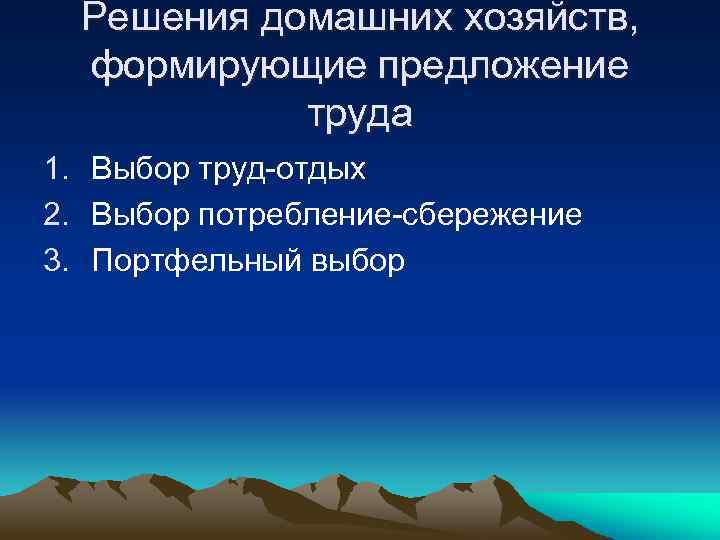 Решения домашних хозяйств, формирующие предложение труда

1. Выбор труд-отдых
2. Выбор потребление-сбережение
3. Портфельный выбор